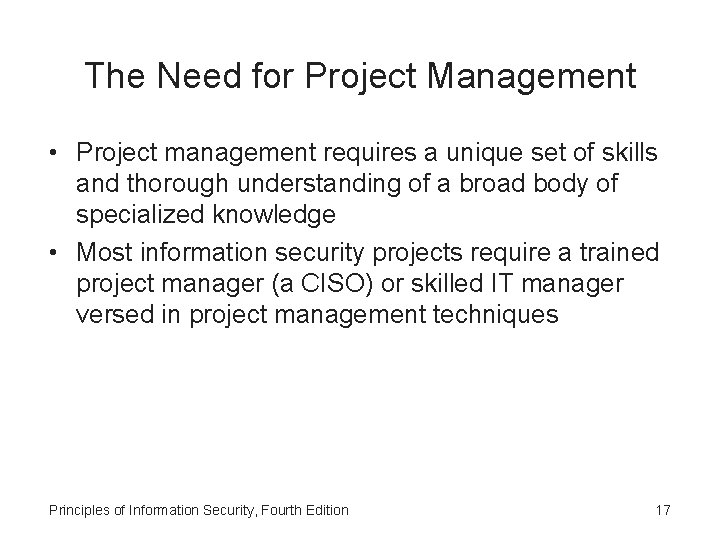 The Need for Project Management

• Project management requires a unique set of skills and thorough understanding of a broad body of specialized knowledge
• Most information security projects require a trained project manager (a CISO) or skilled IT manager versed in project management techniques

Principles of Information Security, Fourth Edition

17